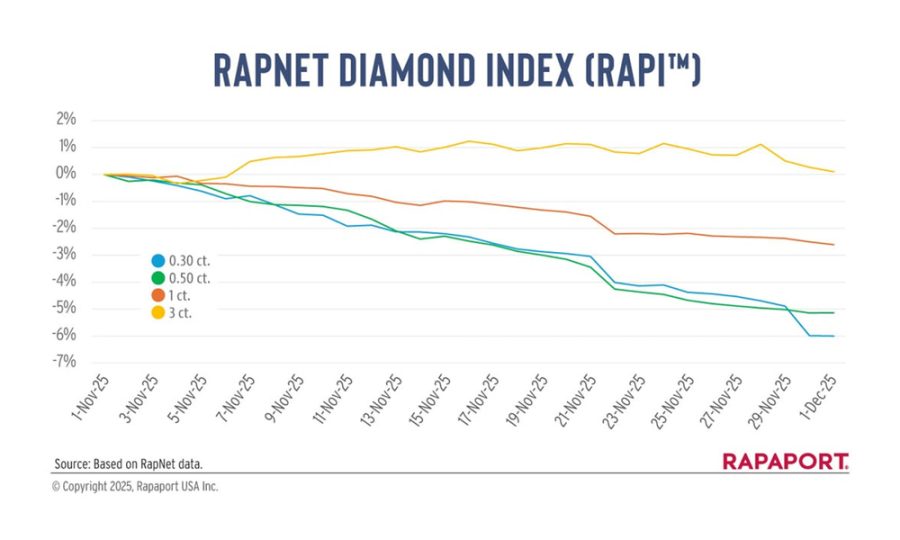 RAPNET DIAMOND INDEX (RAPI™)

2%
1%
0%
-1%
-2%
-3%
-4%
-5%
-6%
-7%

0.30 ct.
0.50 ct.
1 ct.
3 ct.

1-Nov-25
3-Nov-25
5-Nov-25
7-Nov-25
9-Nov-25
11-Nov-25
13-Nov-25
15-Nov-25
17-Nov-25
19-Nov-25
21-Nov-25
23-Nov-25
25-Nov-25
27-Nov-25
29-Nov-25
1-Dec-25

Source: Based on RapNet data.

RAPAPORT.

© Copyright 2025, Rapaport USA Inc.